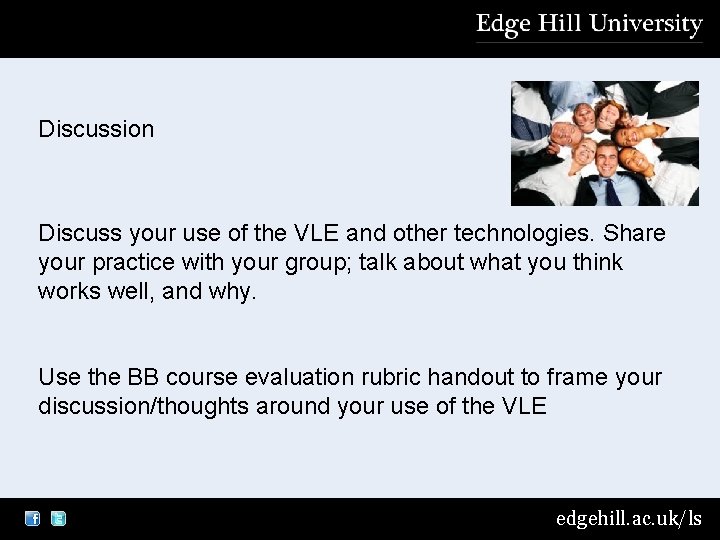 Edge Hill University

Discussion

Discuss your use of the VLE and other technologies. Share your practice with your group; talk about what you think works well, and why.

Use the BB course evaluation rubric handout to frame your discussion/thoughts around your use of the VLE

edgehill.ac.uk/ls